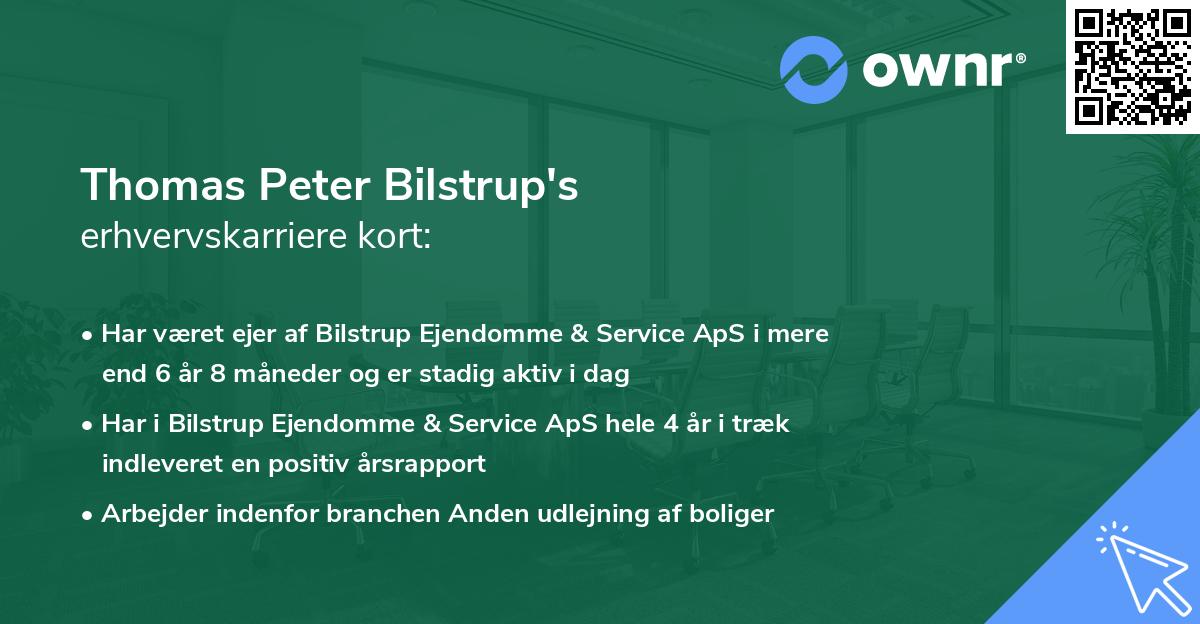 ownr®

Thomas Peter Bilstrup's
erhvervskarriere kort:

• Har været ejer af Bilstrup Ejendomme & Service ApS i mere end 6 år 8 måneder og er stadig aktiv i dag

• Har i Bilstrup Ejendomme & Service ApS hele 4 år i træk indleveret en positiv årsrapport

• Arbejder indenfor branchen Anden udlejning af boliger